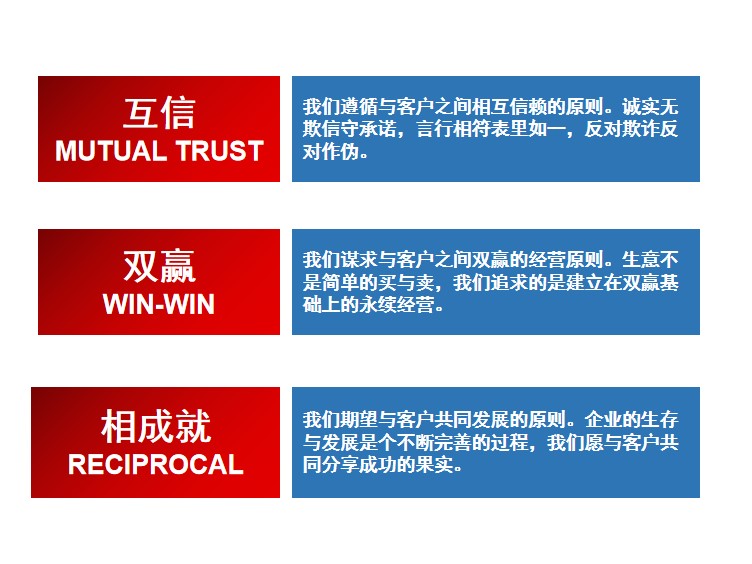 互信
MUTUAL TRUST

我们遵循与客户之间相互信赖的原则。诚实无欺信守承诺，言行相符表里如一，反对欺诈反对作伪。

双赢
WIN-WIN

我们谋求与客户之间双赢的经营原则。生意不是简单的买与卖，我们追求的是建立在双赢基础上的永续经营。

相成就
RECIPROCAL

我们期望与客户共同发展的原则。企业的生存与发展是个不断完善的过程，我们愿与客户共同分享成功的果实。